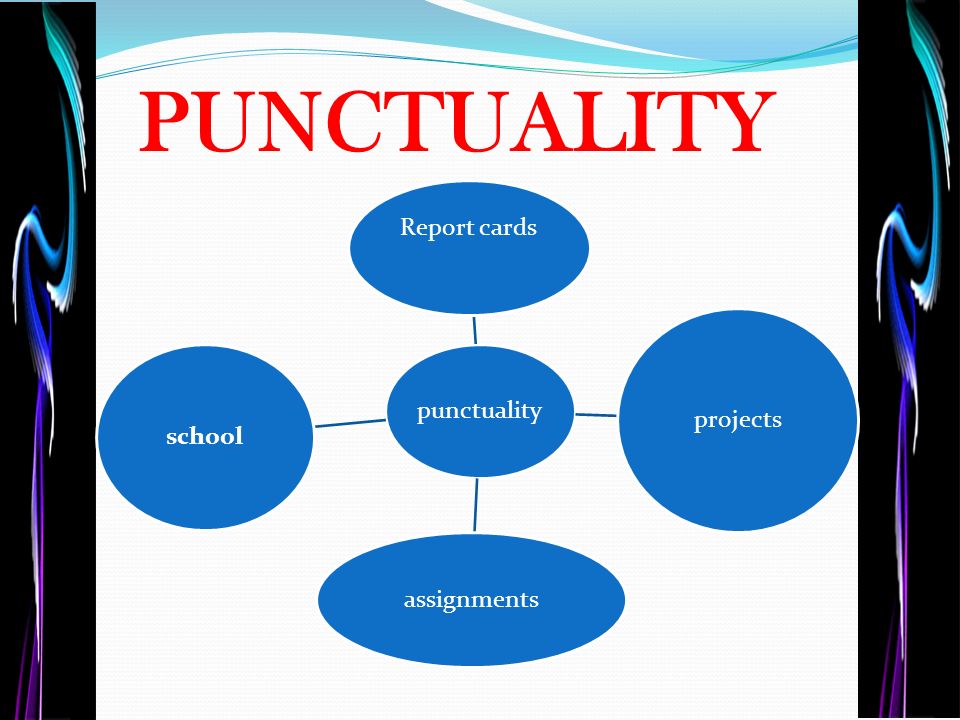 PUNCTUALITY

Report cards

school

punctuality

projects

assignments